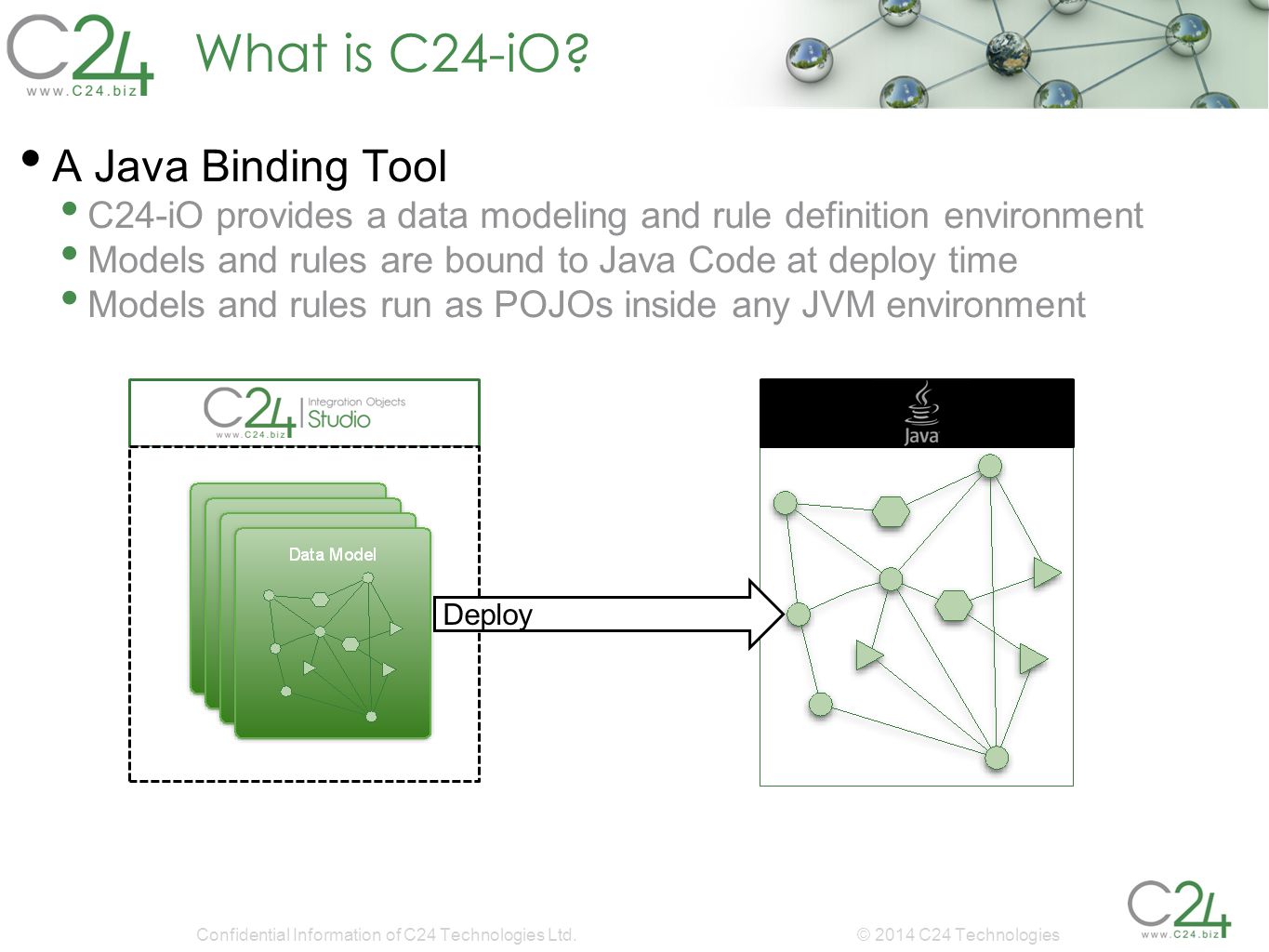 C24
www.C24.biz

What is C24-iO?

• A Java Binding Tool
• C24-iO provides a data modeling and rule definition environment
• Models and rules are bound to Java Code at deploy time
• Models and rules run as POJOs inside any JVM environment

C24 www.C24.biz Integration Objects Studio

Data Model

Deploy

Java

Confidential Information of C24 Technologies Ltd.

© 2014 C24 Technologies

C24
www.C24.biz